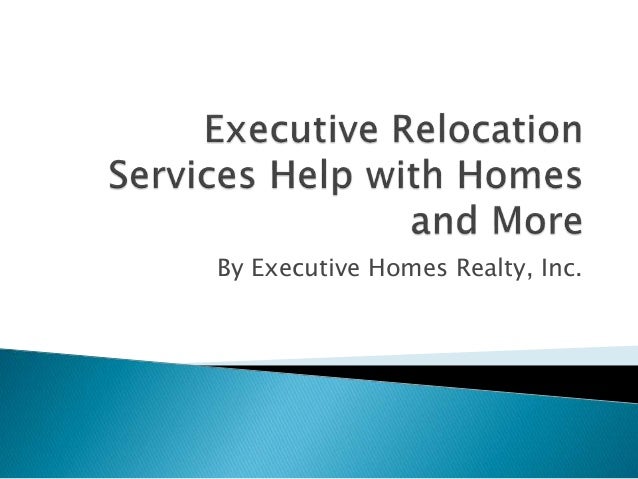 Executive Relocation Services Help with Homes and More

By Executive Homes Realty, Inc.